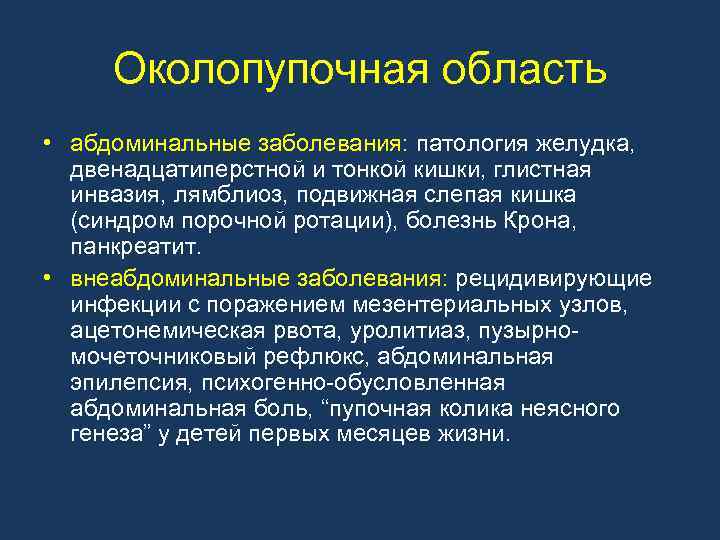 Околопупочная область

• абдоминальные заболевания: патология желудка, двенадцатиперстной и тонкой кишки, глистная инвазия, лямблиоз, подвижная слепая кишка (синдром порочной ротации), болезнь Крона, панкреатит.

• внеабдоминальные заболевания: рецидивирующие инфекции с поражением мезентериальных узлов, ацетонемическая рвота, уролитиаз, пузырно-мочеточниковый рефлюкс, абдоминальная эпилепсия, психогенно-обусловленная абдоминальная боль, “пупочная колика неясного генеза” у детей первых месяцев жизни.